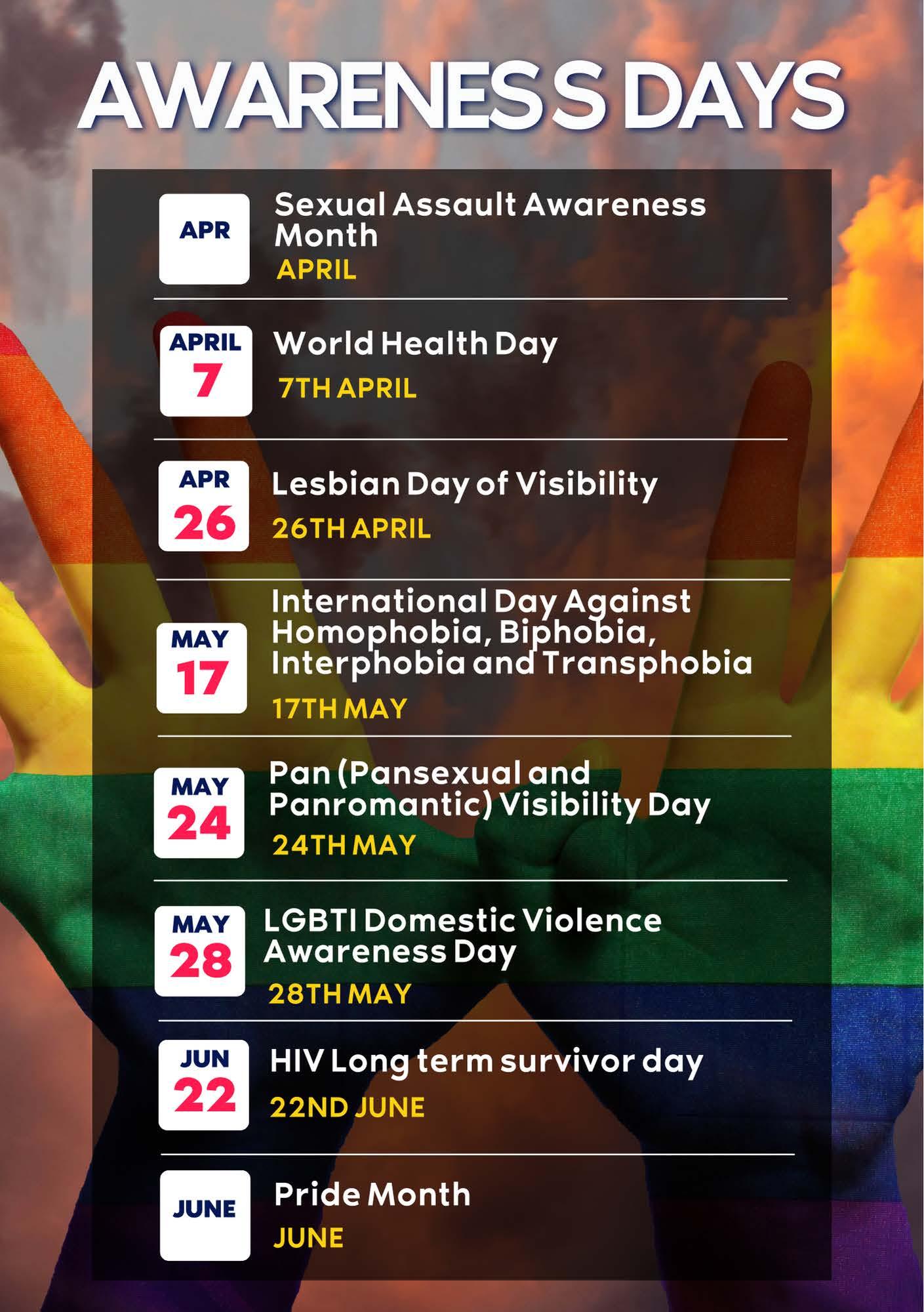 AWARENESS DAYS

APR

Sexual Assault Awareness Month

APRIL

APRIL 7

World Health Day

7TH APRIL

APR 26

Lesbian Day of Visibility

26TH APRIL

MAY 17

International Day Against Homophobia, Biphobia, Interphobia and Transphobia

17TH MAY

MAY 24

Pan (Pansexual and Panromantic) Visibility Day

24TH MAY

MAY 28

LGBTI Domestic Violence Awareness Day

28TH MAY

JUN 22

HIV Long term survivor day

22ND JUNE

JUNE

Pride Month

JUNE